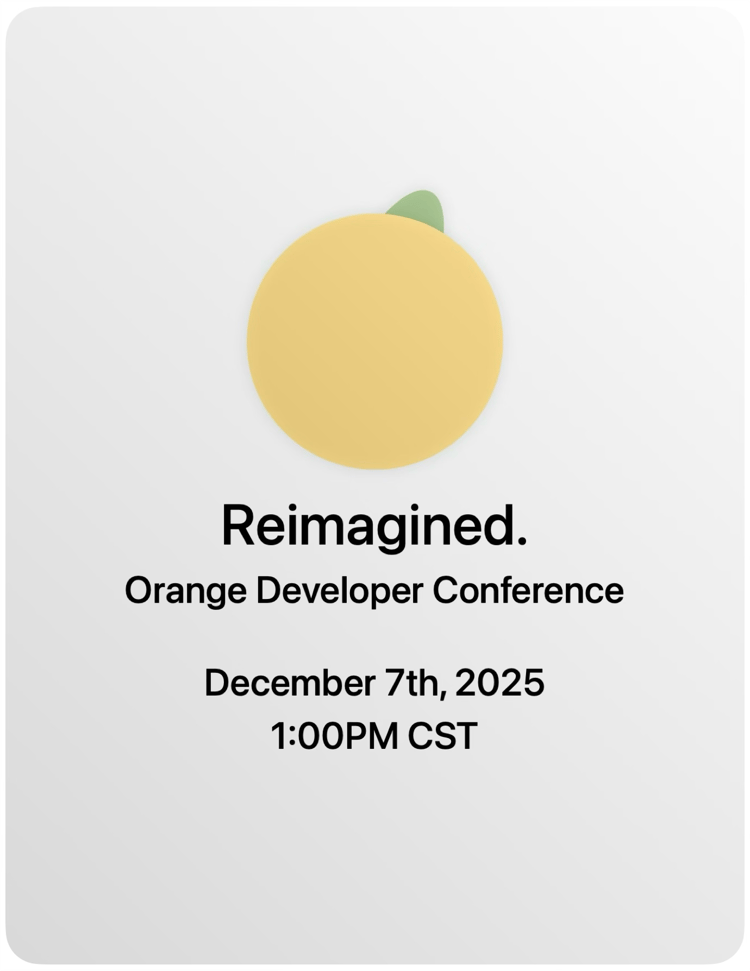 Reimagined.
Orange Developer Conference

December 7th, 2025
1:00PM CST